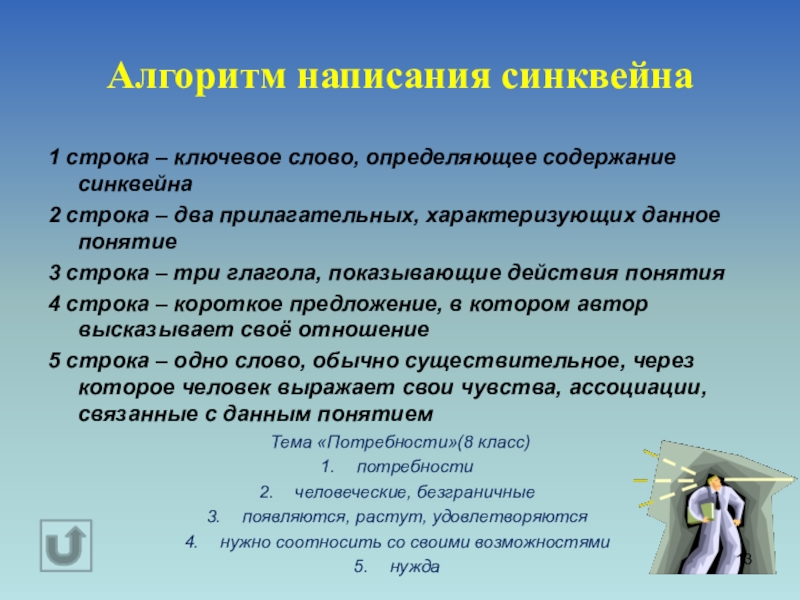 Алгоритм написания синквейна

1 строка – ключевое слово, определяющее содержание синквейна

2 строка – два прилагательных, характеризующих данное понятие

3 строка – три глагола, показывающие действия понятия

4 строка – короткое предложение, в котором автор высказывает своё отношение

5 строка – одно слово, обычно существительное, через которое человек выражает свои чувства, ассоциации, связанные с данным понятием

Тема «Потребности»(8 класс)

1. потребности
2. человеческие, безграничные
3. появляются, растут, удовлетворяются
4. нужно соотносить со своими возможностями
5. нужда

13